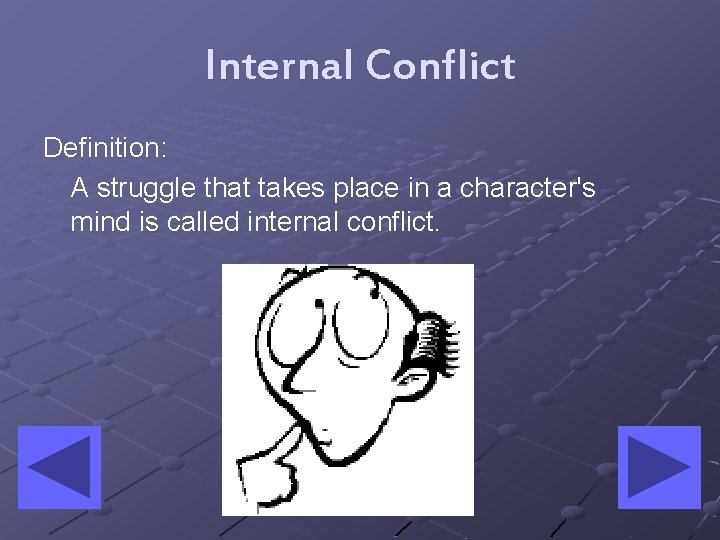 Internal Conflict

Definition:

A struggle that takes place in a character's mind is called internal conflict.